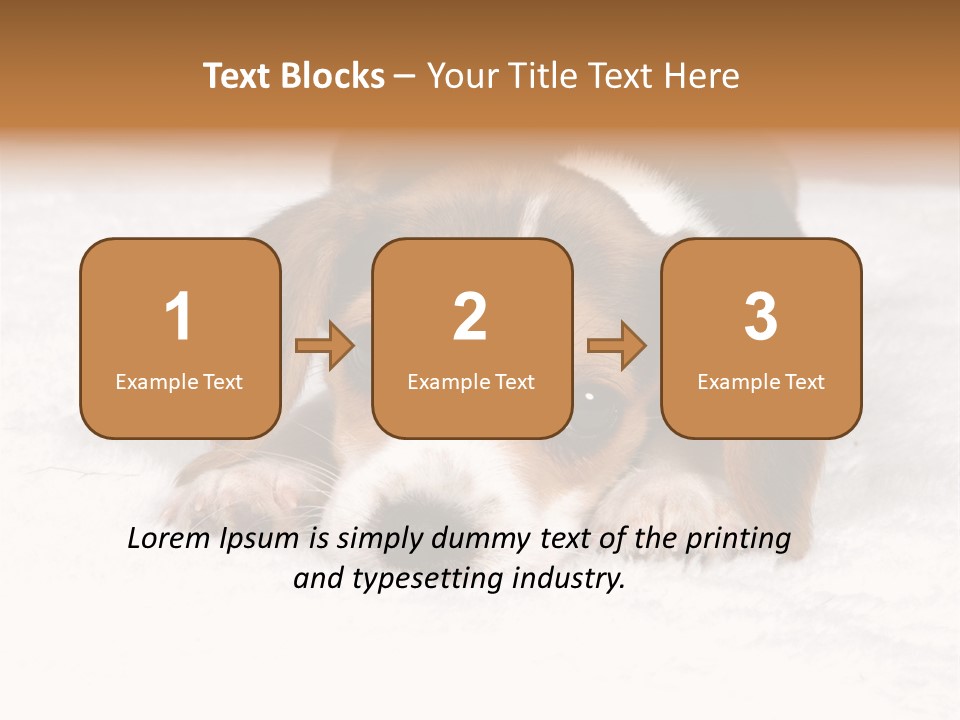 Text Blocks – Your Title Text Here

1
Example Text

2
Example Text

3
Example Text

Lorem Ipsum is simply dummy text of the printing and typesetting industry.